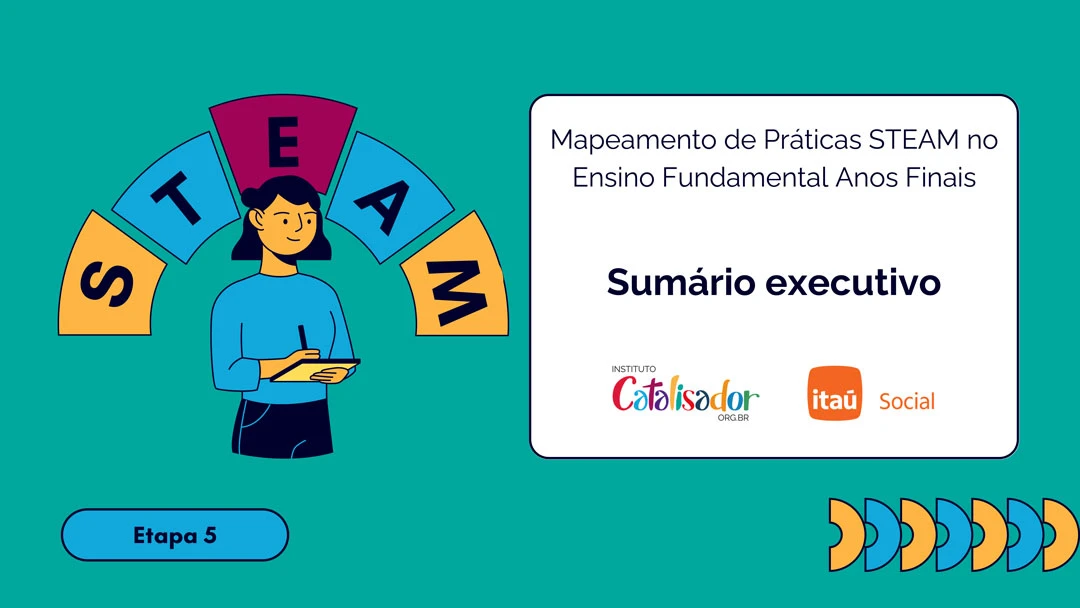 S T E A M

Mapeamento de Práticas STEAM no Ensino Fundamental Anos Finais

Sumário executivo

INSTITUTO Catalisador ORG.BR

itaú Social

Etapa 5